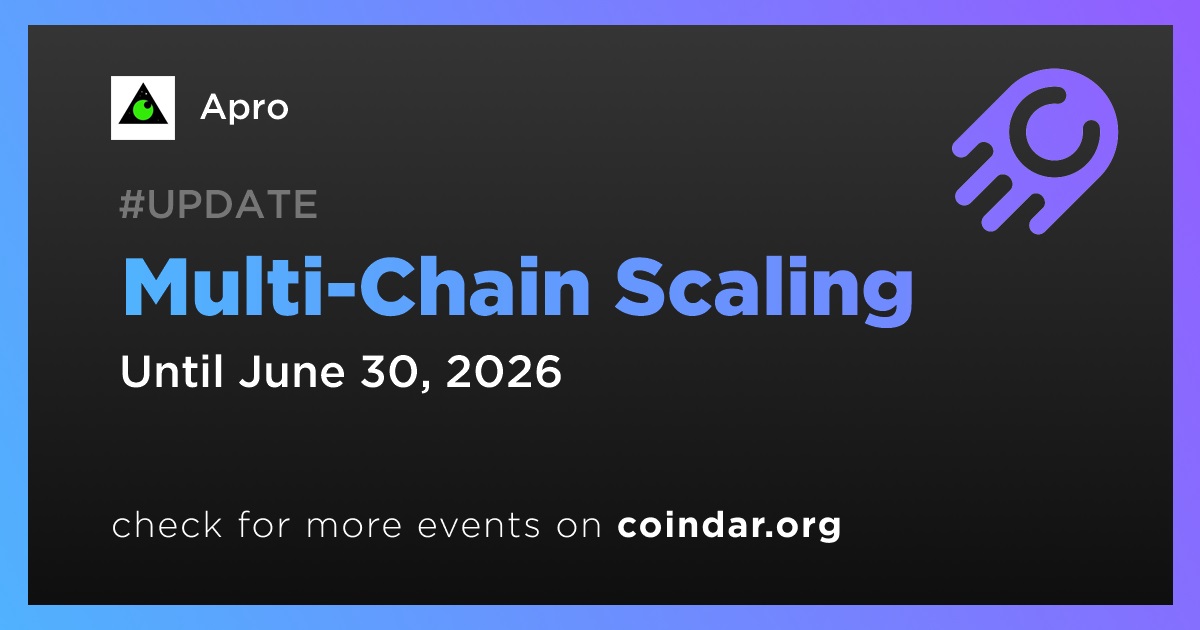 Apro

#UPDATE

Multi-Chain Scaling

Until June 30, 2026

check for more events on coindar.org